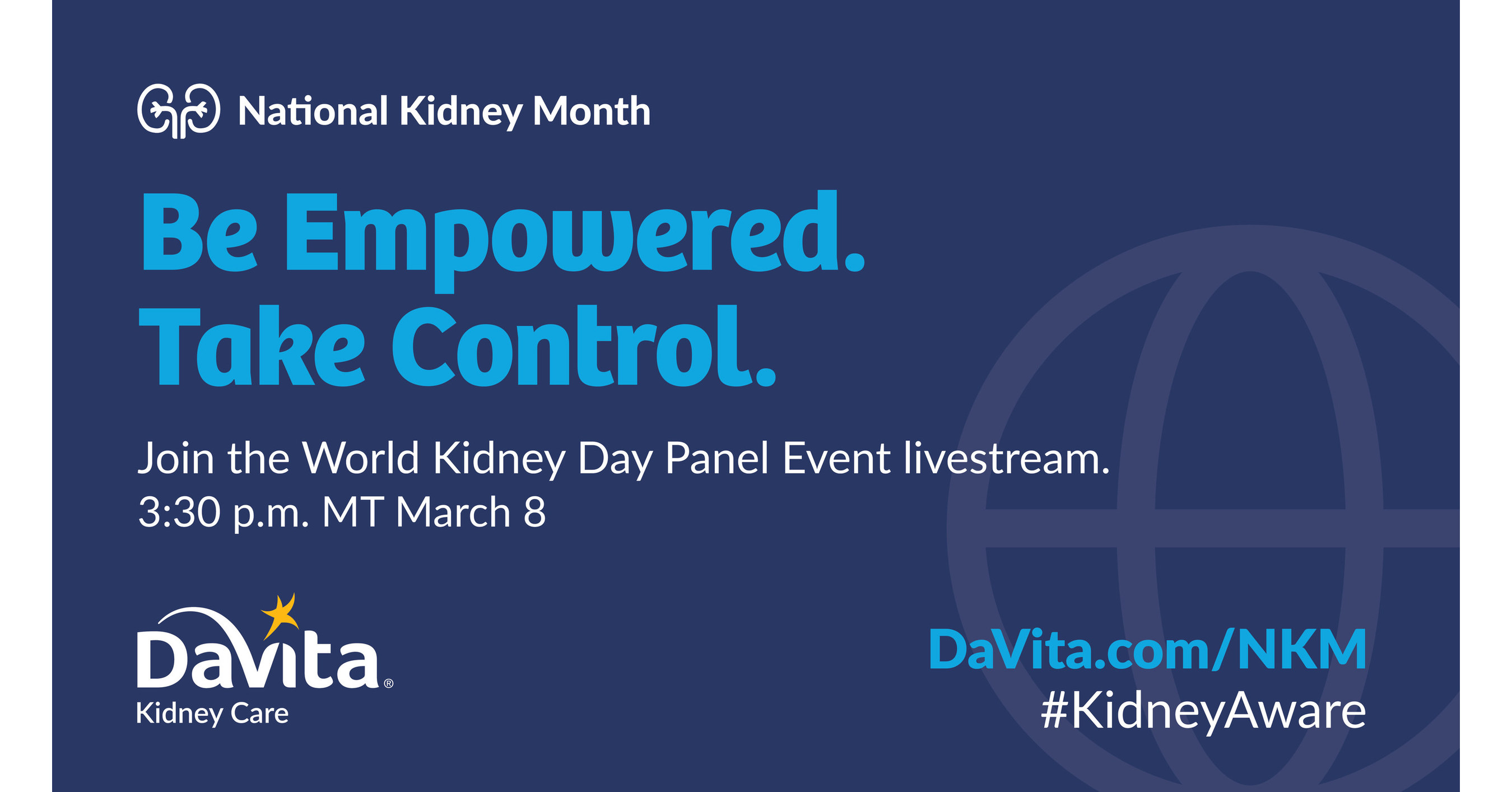 National Kidney Month

Be Empowered.
Take Control.

Join the World Kidney Day Panel Event livestream.
3:30 p.m. MT March 8

DaVita®
Kidney Care

DaVita.com/NKM
#KidneyAware